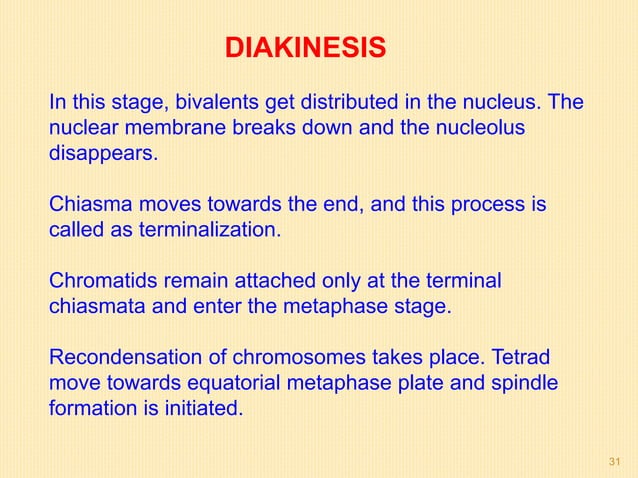 DIAKINESIS

In this stage, bivalents get distributed in the nucleus. The nuclear membrane breaks down and the nucleolus disappears.

Chiasma moves towards the end, and this process is called as terminalization.

Chromatids remain attached only at the terminal chiasmata and enter the metaphase stage.

Recondensation of chromosomes takes place. Tetrad move towards equatorial metaphase plate and spindle formation is initiated.

31